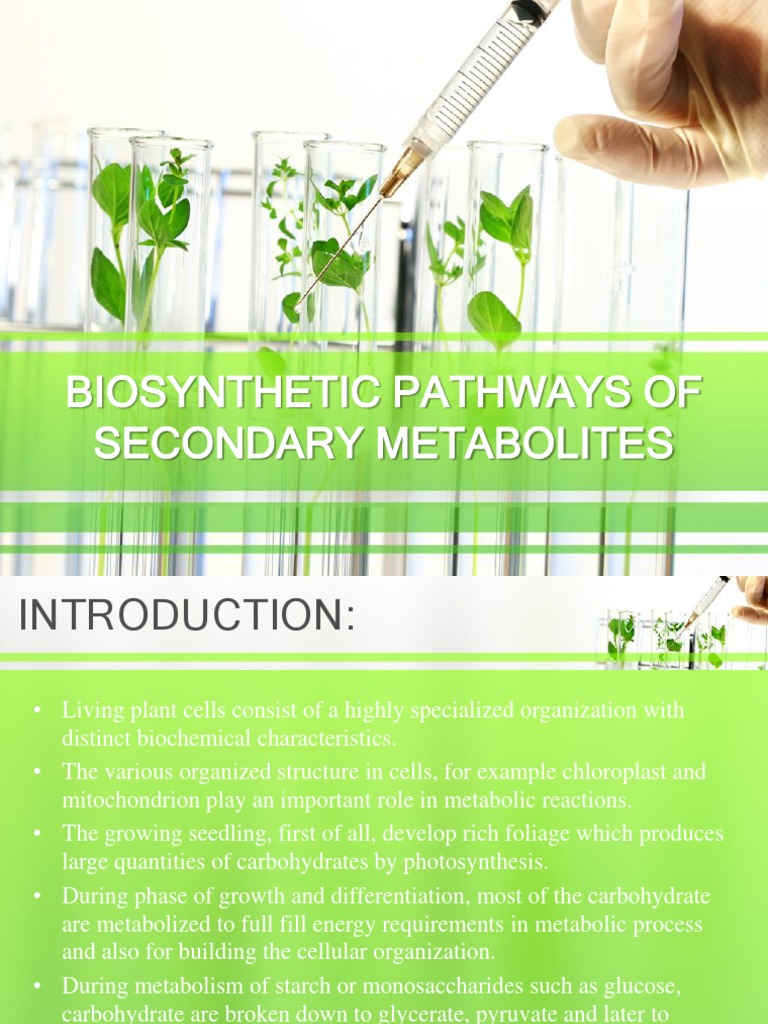 BIOSYNTHETIC PATHWAYS OF SECONDARY METABOLITES

INTRODUCTION:

• Living plant cells consist of a highly specialized organization with distinct biochemical characteristics.
• The various organized structure in cells, for example chloroplast and mitochondrion play an important role in metabolic reactions.
• The growing seedling, first of all, develop rich foliage which produces large quantities of carbohydrates by photosynthesis.
• During phase of growth and differentiation, most of the carbohydrate are metabolized to full fill energy requirements in metabolic process and also for building the cellular organization.
• During metabolism of starch or monosaccharides such as glucose, carbohydrate are broken down to glycerate, pyruvate and later to